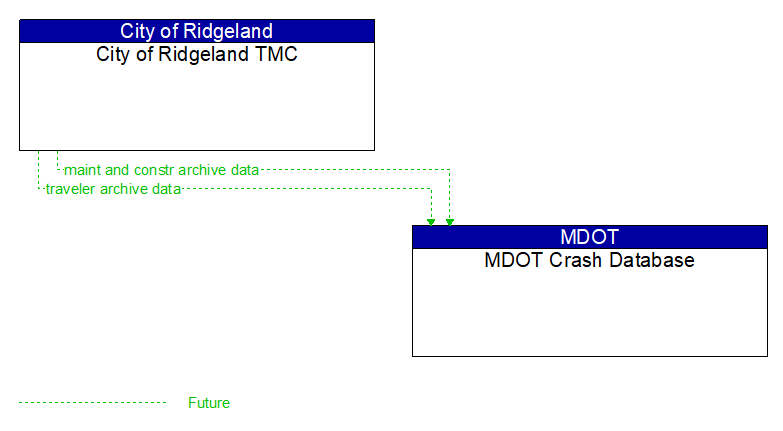 City of Ridgeland
City of Ridgeland TMC

maint and constr archive data
traveler archive data

MDOT
MDOT Crash Database

Future